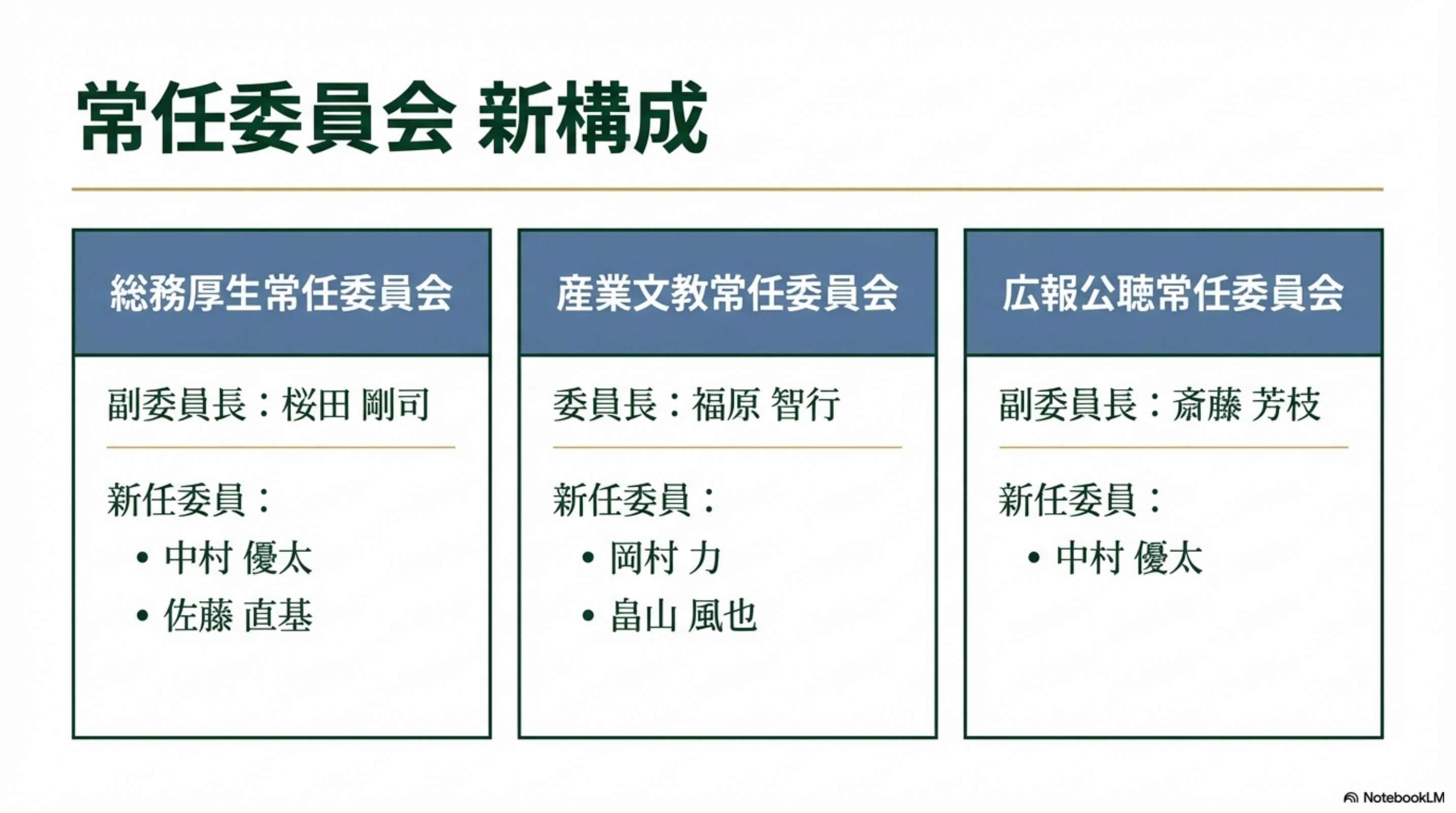 常任委員会 新構成

総務厚生常任委員会

副委員長：桜田 剛司

新任委員：
• 中村 優太
• 佐藤 直基

産業文教常任委員会

委員長：福原 智行

新任委員：
• 岡村 力
• 畠山 風也

広報公聴常任委員会

副委員長：斎藤 芳枝

新任委員：
• 中村 優太

NotebookLM